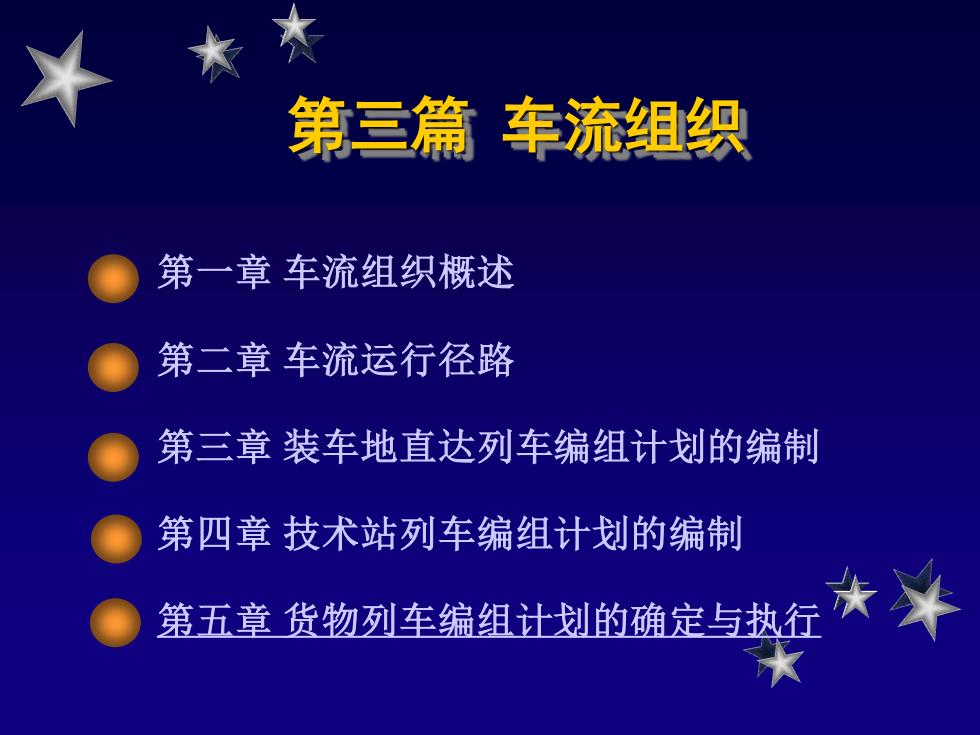 第三篇 车流组织

第一章 车流组织概述

第二章 车流运行径路

第三章 装车地直达列车编组计划的编制

第四章 技术站列车编组计划的编制

第五章 货物列车编组计划的确定与执行